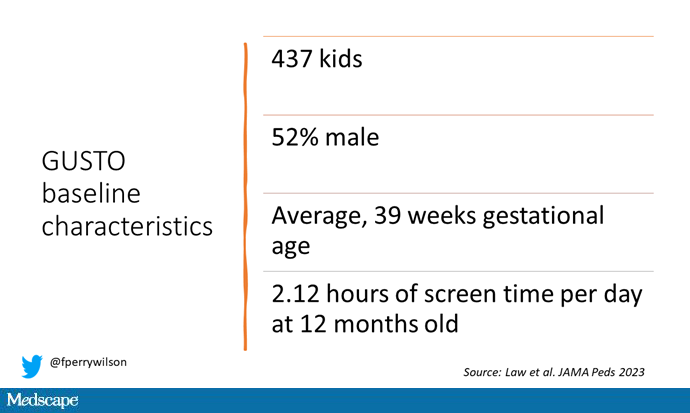 GUSTO baseline characteristics

437 kids

52% male

Average, 39 weeks gestational age

2.12 hours of screen time per day at 12 months old

@fperrywilson

Source: Law et al. JAMA Peds 2023

Medscape